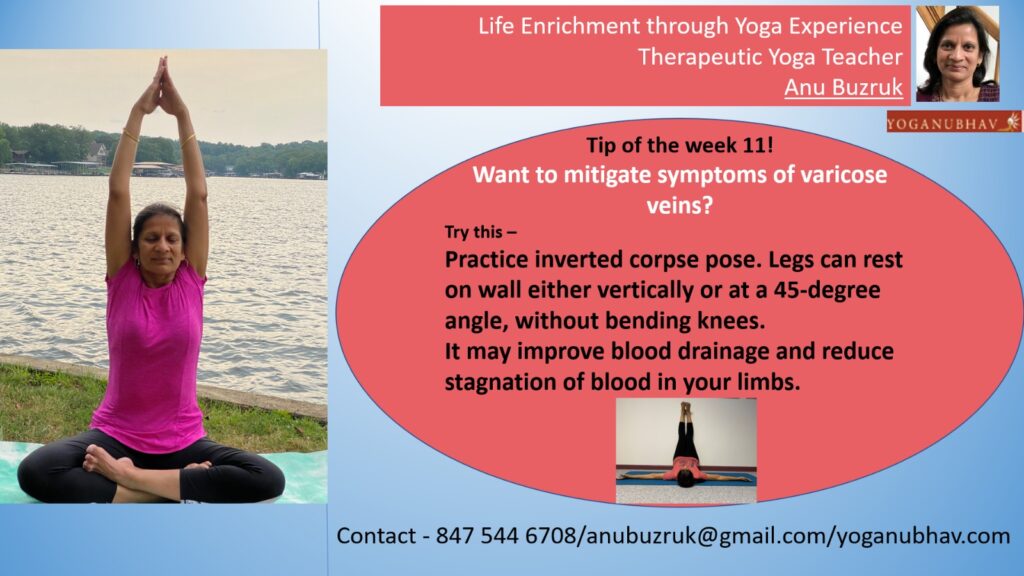 Life Enrichment through Yoga Experience
Therapeutic Yoga Teacher
Anu Buzruk

YOGANUBHAV

Tip of the week 11!
Want to mitigate symptoms of varicose veins?

Try this –
Practice inverted corpse pose. Legs can rest on wall either vertically or at a 45-degree angle, without bending knees.
It may improve blood drainage and reduce stagnation of blood in your limbs.

Contact - 847 544 6708/anubuzruk@gmail.com/yoganubhav.com